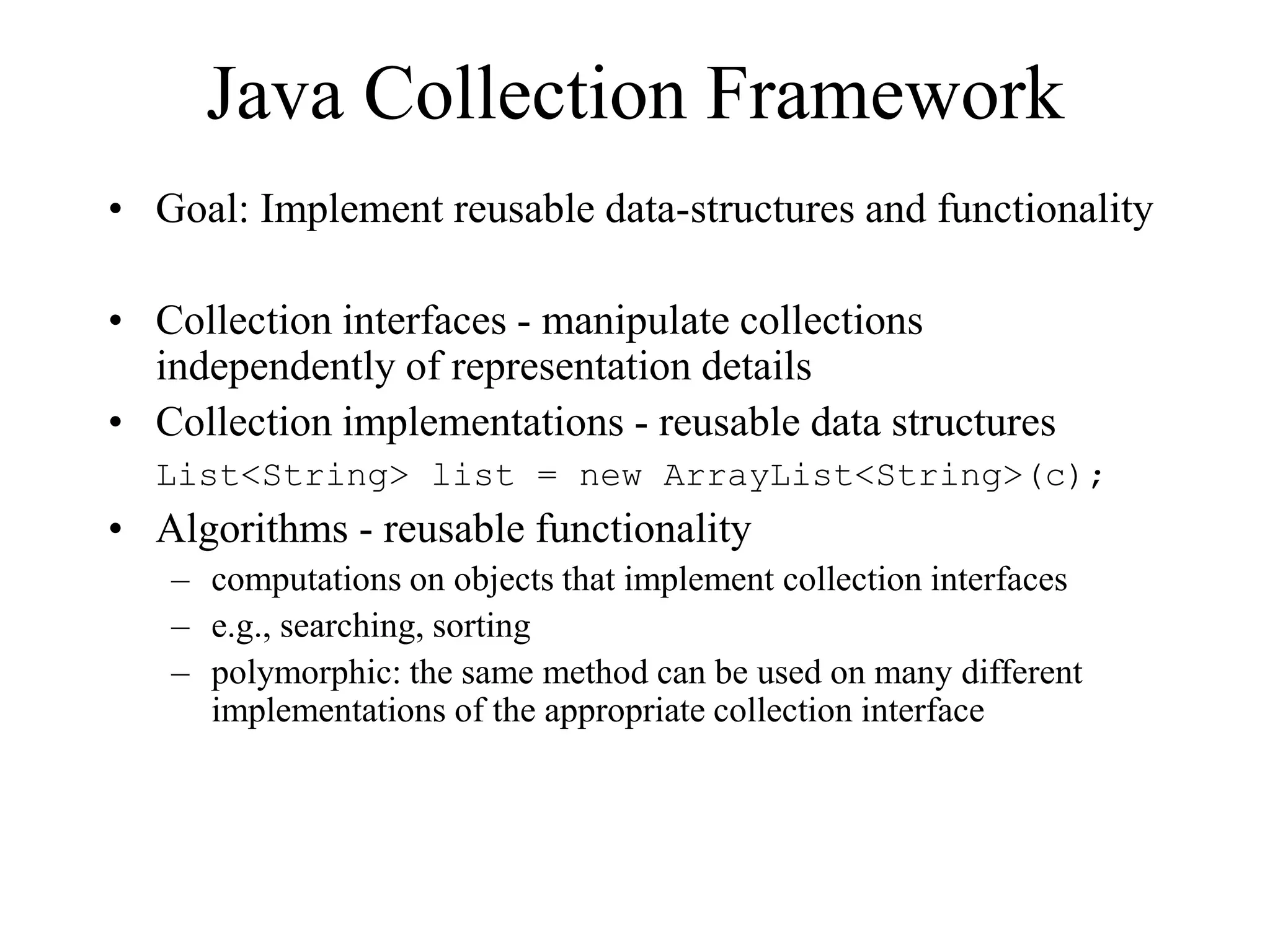 Java Collection Framework

• Goal: Implement reusable data-structures and functionality

• Collection interfaces - manipulate collections independently of representation details
• Collection implementations - reusable data structures
List<String> list = new ArrayList<String>(c);
• Algorithms - reusable functionality
– computations on objects that implement collection interfaces
– e.g., searching, sorting
– polymorphic: the same method can be used on many different implementations of the appropriate collection interface